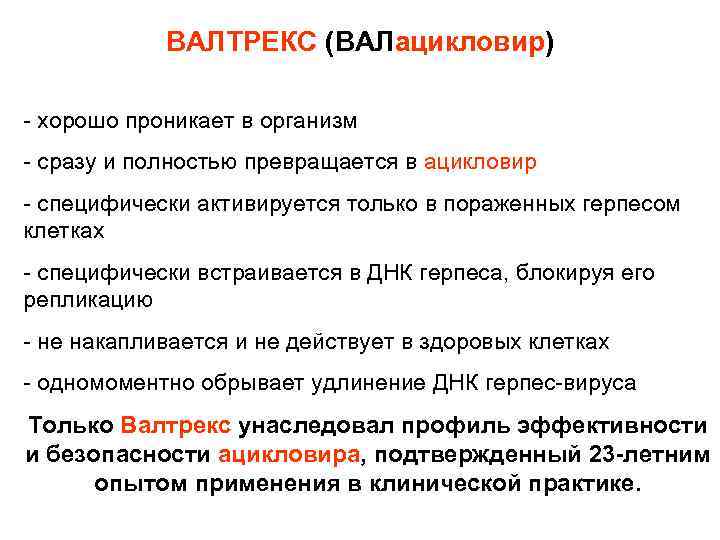 ВАЛТРЕКС (ВАЛацикловир)

- хорошо проникает в организм

- сразу и полностью превращается в ацикловир

- специфически активируется только в пораженных герпесом клетках

- специфически встраивается в ДНК герпеса, блокируя его репликацию

- не накапливается и не действует в здоровых клетках

- одномоментно обрывает удлинение ДНК герпес-вируса

Только Валтрекс унаследовал профиль эффективности и безопасности ацикловира, подтвержденный 23-летним опытом применения в клинической практике.